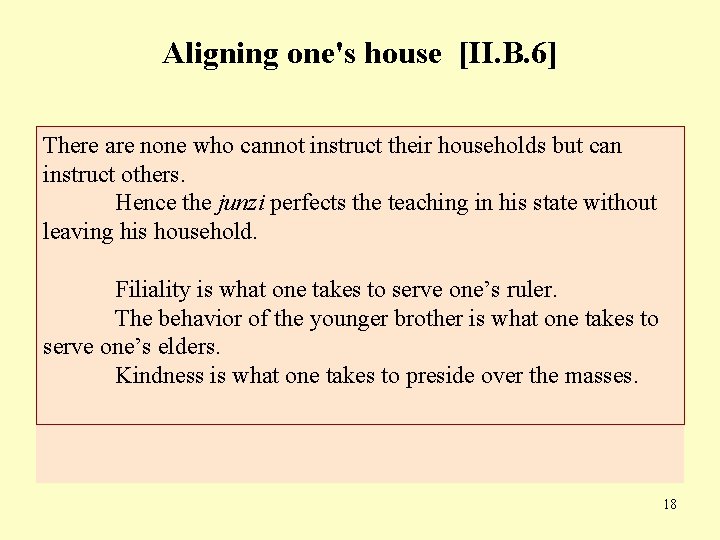 Aligning one's house [II.B.6]

There are none who cannot instruct their households but can instruct others.

Hence the junzi perfects the teaching in his state without leaving his household.

Filiality is what one takes to serve one's ruler.

The behavior of the younger brother is what one takes to serve one's elders.

Kindness is what one takes to preside over the masses.

18